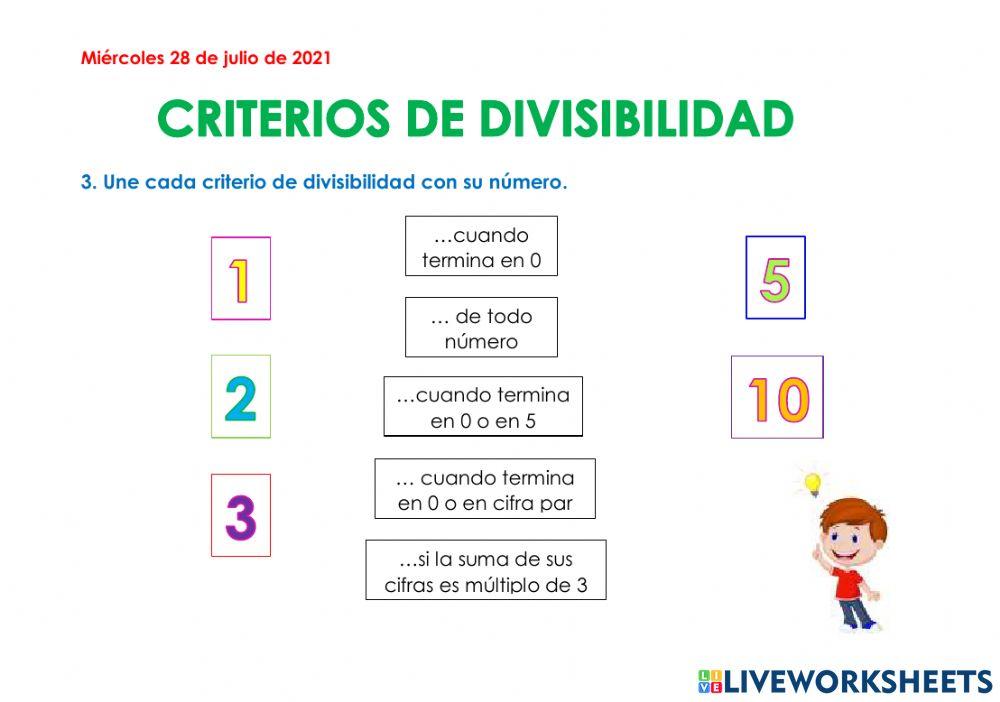 Miércoles 28 de julio de 2021

CRITERIOS DE DIVISIBILIDAD

3. Une cada criterio de divisibilidad con su número.

1

2

3

…cuando termina en 0

… de todo número

…cuando termina en 0 o en 5

… cuando termina en 0 o en cifra par

…si la suma de sus cifras es múltiplo de 3

5

10

LIVEWORKSHEETS